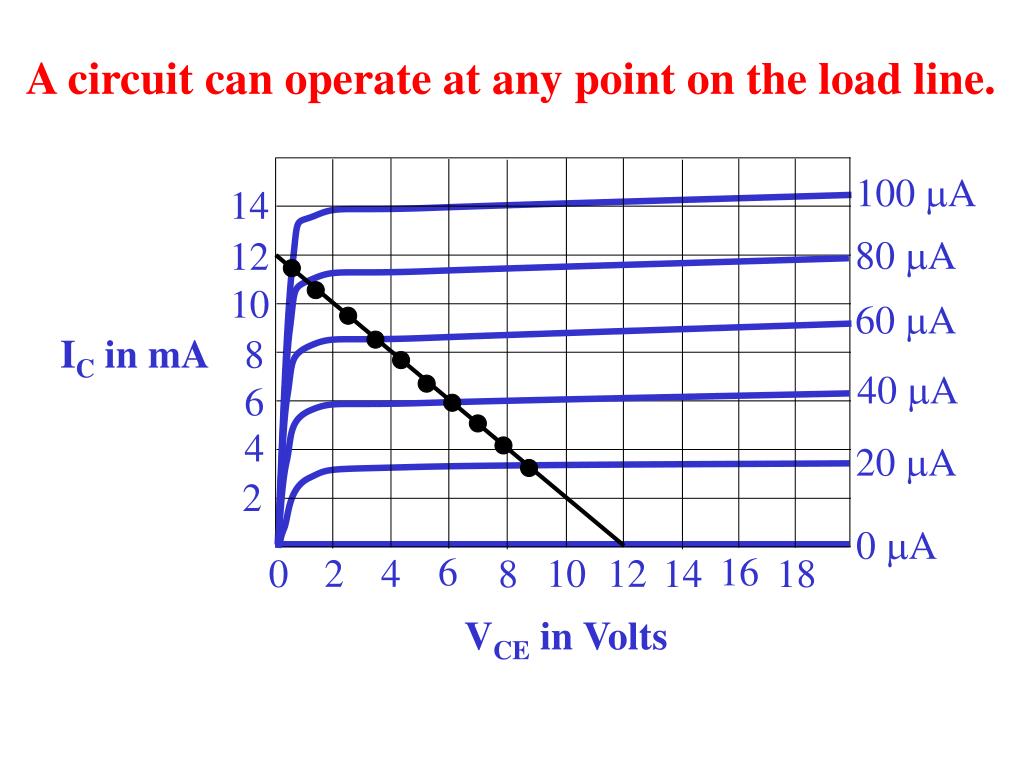 A circuit can operate at any point on the load line.

14
12
10
8
6
4
2

$I_C$ in mA

100 μA
80 μA
60 μA
40 μA
20 μA
0 μA

0 2 4 6 8 10 12 14 16 18

$V_{CE}$ in Volts